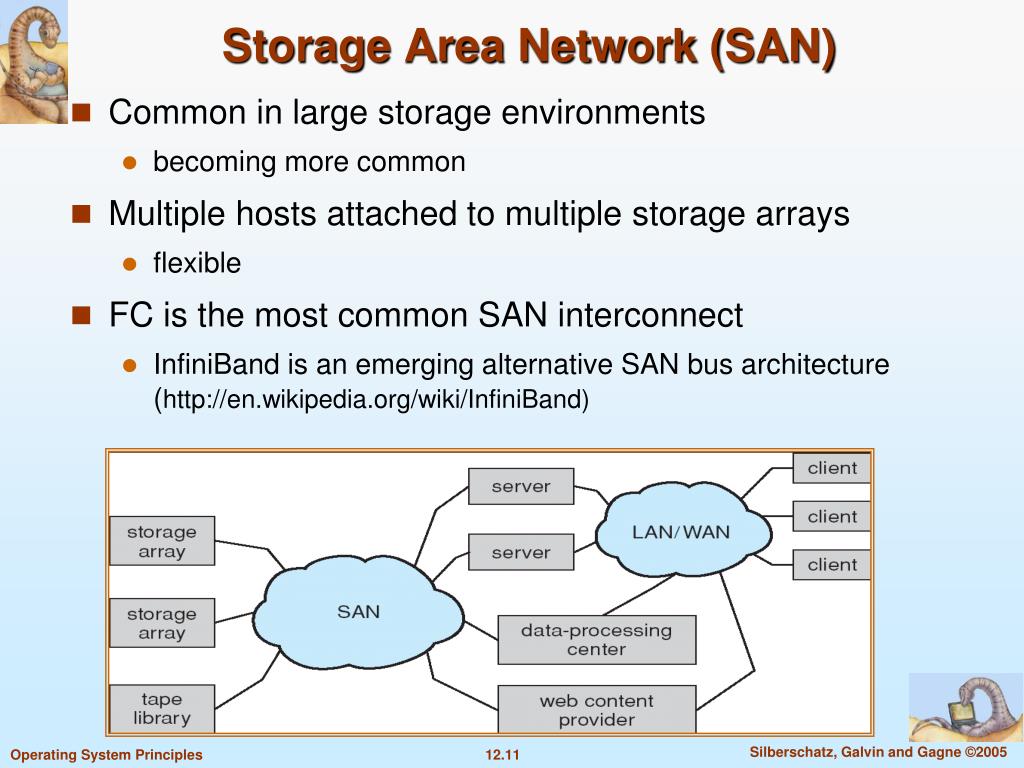 Storage Area Network (SAN)

Common in large storage environments

becoming more common

Multiple hosts attached to multiple storage arrays

flexible

FC is the most common SAN interconnect

InfiniBand is an emerging alternative SAN bus architecture (http://en.wikipedia.org/wiki/InfiniBand)

storage array
storage array
tape library
SAN
server
server
data-processing center
web content provider
LAN/WAN
client
client
client

Operating System Principles
12.11
Silberschatz, Galvin and Gagne ©2005